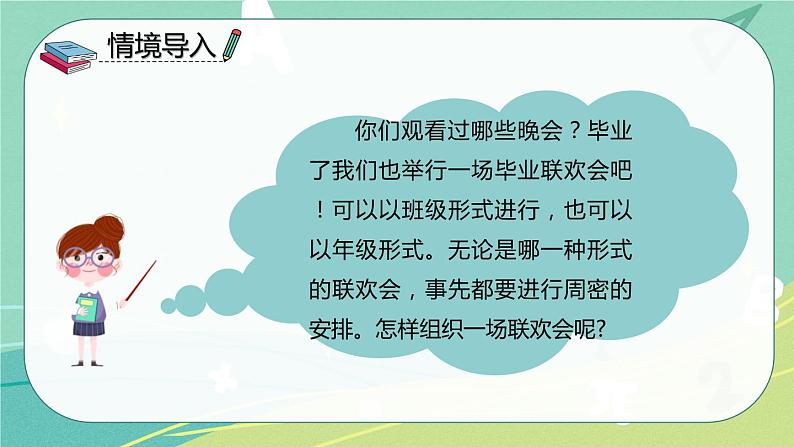 情境导入

你们观看过哪些晚会？毕业了我们也举行一场毕业联欢会吧！可以以班级形式进行，也可以以年级形式。无论是哪一种形式的联欢会，事先都要进行周密的安排。怎样组织一场联欢会呢?